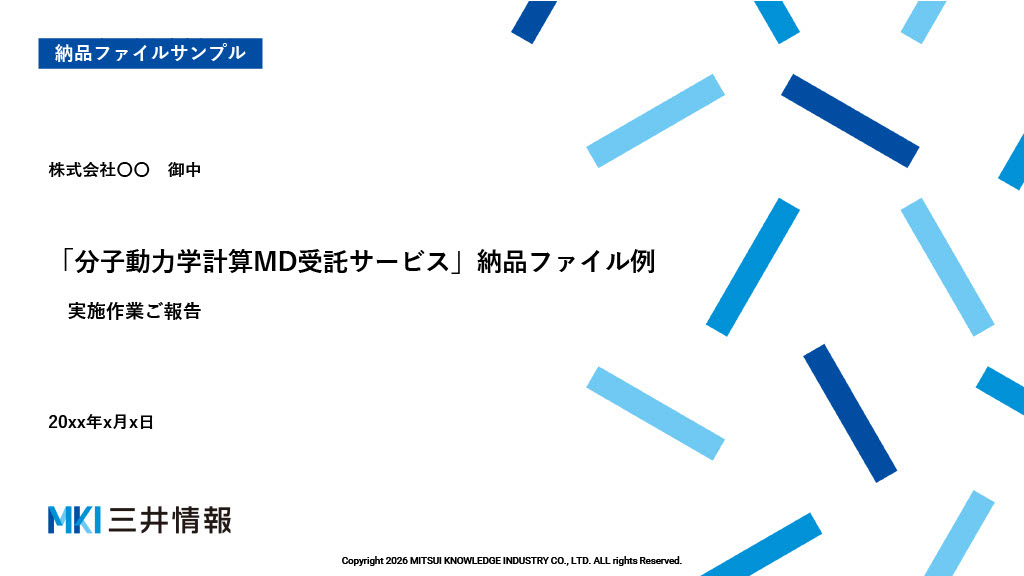 納品ファイルサンプル

株式会社〇〇　御中

「分子動力学計算MD受託サービス」納品ファイル例

実施作業ご報告

20xx年x月x日

MKI 三井情報

Copyright 2026 MITSUI KNOWLEDGE INDUSTRY CO., LTD. ALL rights Reserved.